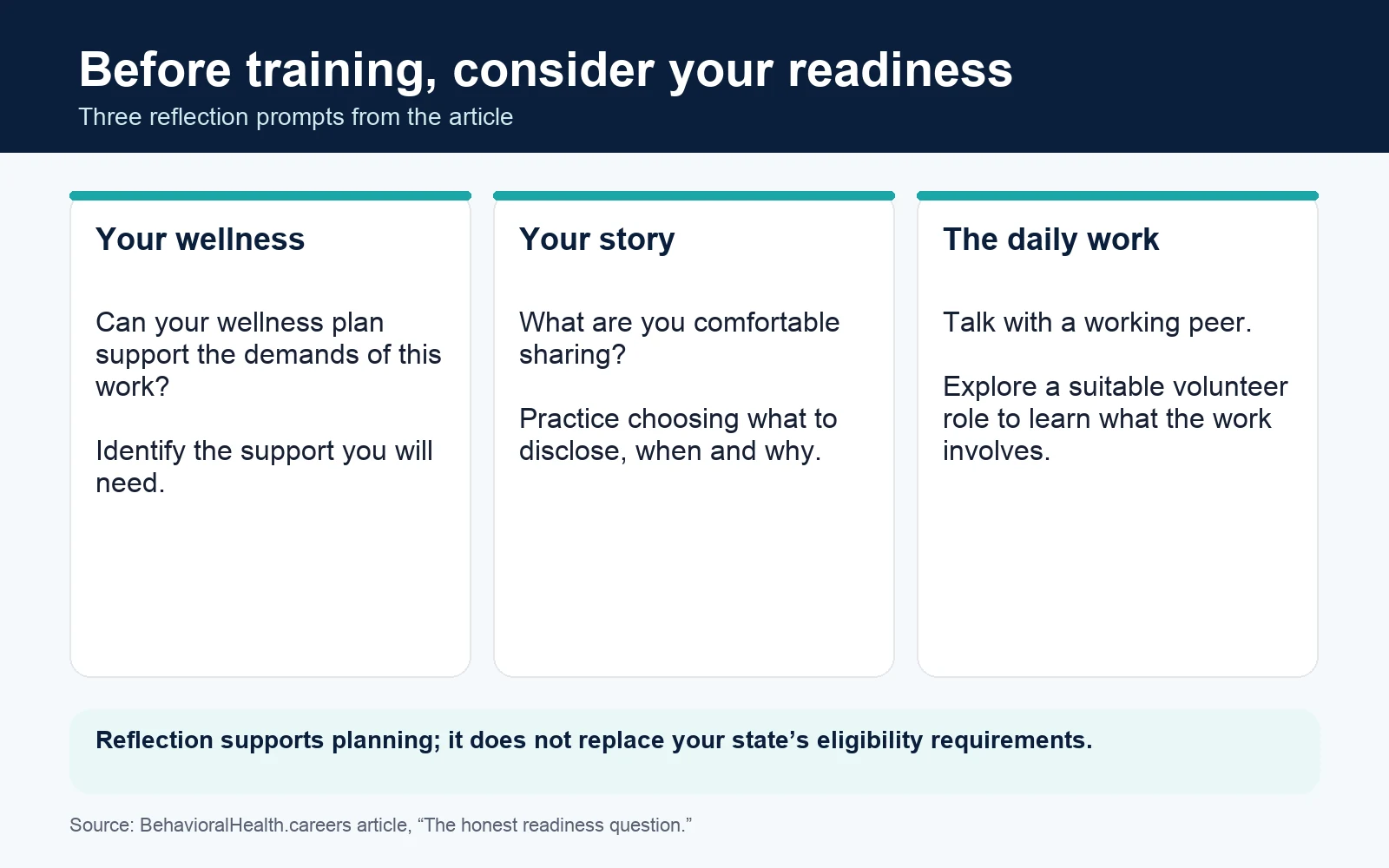 Before training, consider your readiness

Three reflection prompts from the article

Your wellness

Can your wellness plan support the demands of this work?

Identify the support you will need.

Your story

What are you comfortable sharing?

Practice choosing what to disclose, when and why.

The daily work

Talk with a working peer.

Explore a suitable volunteer role to learn what the work involves.

Reflection supports planning; it does not replace your state’s eligibility requirements.

Source: BehavioralHealth.careers article, “The honest readiness question.”